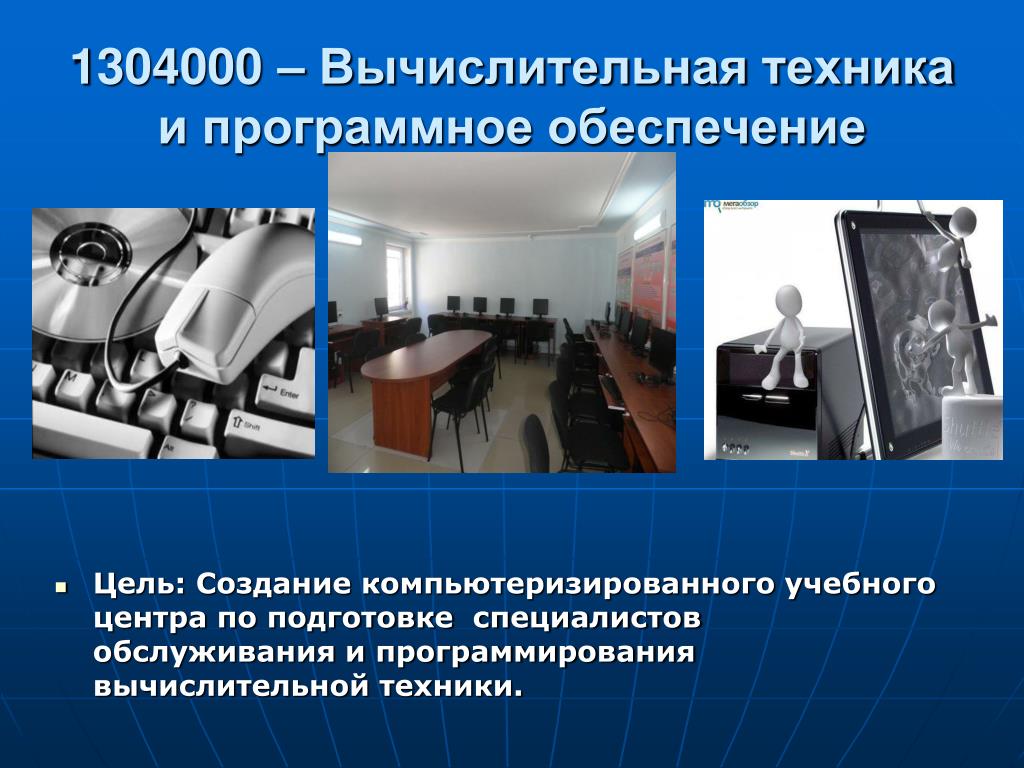 1304000 – Вычислительная техника и программное обеспечение

Enter

Shift

мегаобзор

Цель: Создание компьютеризированного учебного центра по подготовке специалистов обслуживания и программирования вычислительной техники.